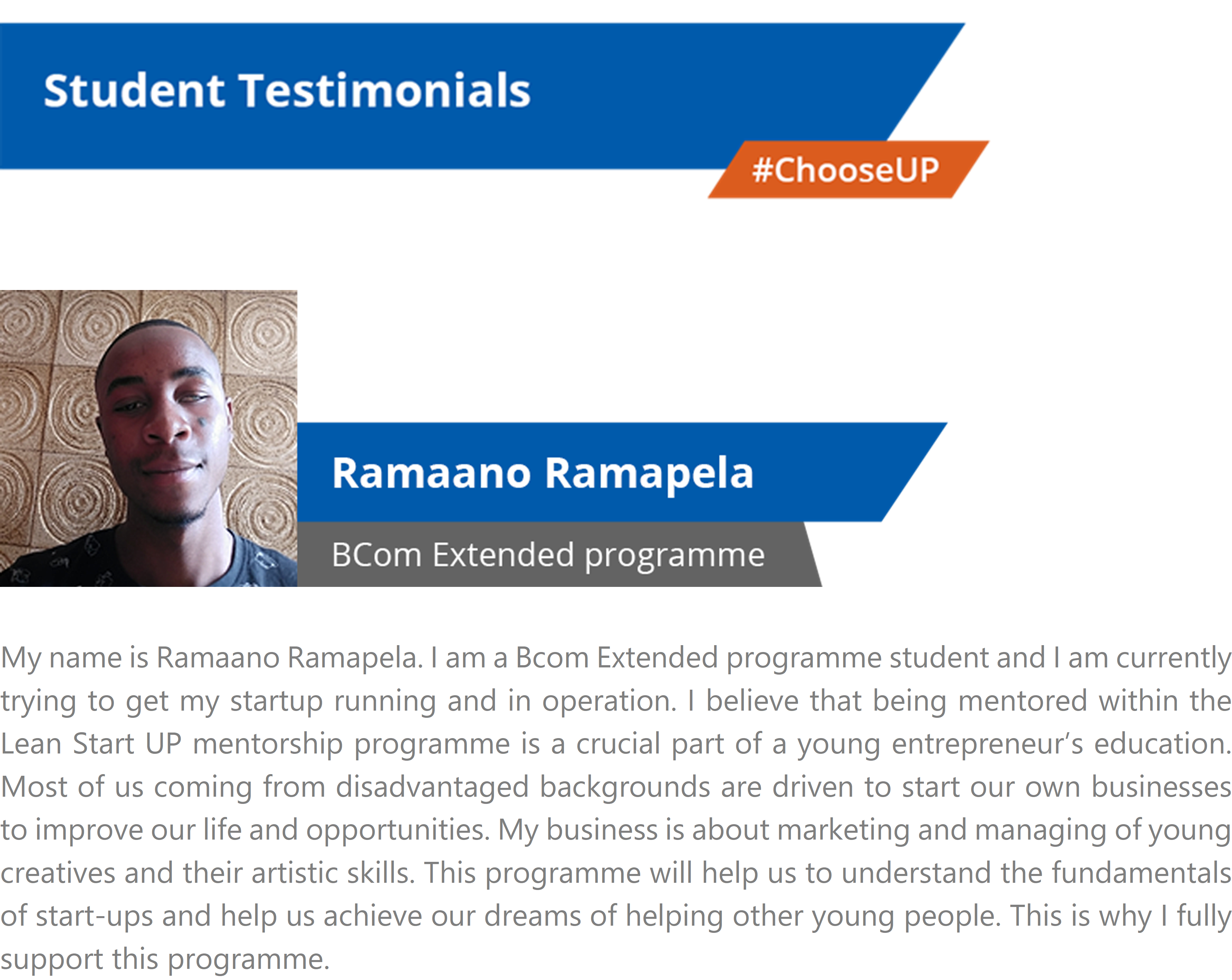 Student Testimonials

#ChooseUP

Ramaano Ramapela

BCom Extended programme

My name is Ramaano Ramapela. I am a Bcom Extended programme student and I am currently trying to get my startup running and in operation. I believe that being mentored within the Lean Start UP mentorship programme is a crucial part of a young entrepreneur's education. Most of us coming from disadvantaged backgrounds are driven to start our own businesses to improve our life and opportunities. My business is about marketing and managing of young creatives and their artistic skills. This programme will help us to understand the fundamentals of start-ups and help us achieve our dreams of helping other young people. This is why I fully support this programme.